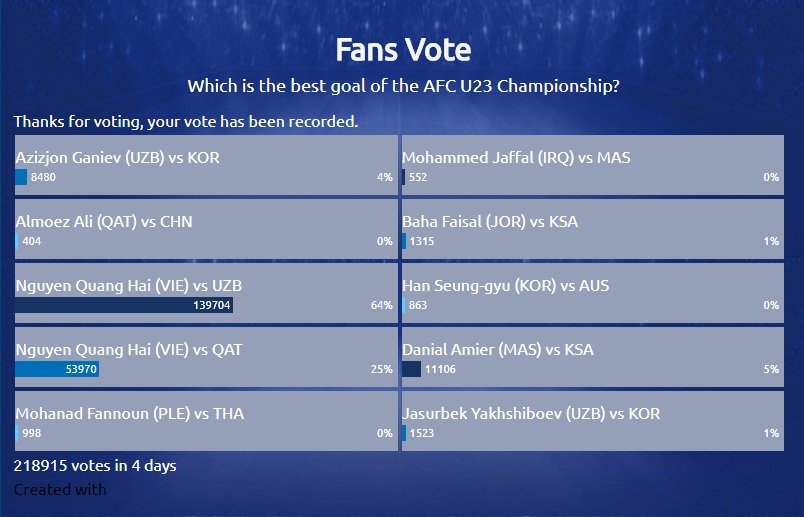 Fans Vote

Which is the best goal of the AFC U23 Championship?

Thanks for voting, your vote has been recorded.

Azizjon Ganiev (UZB) vs KOR
8480 4%

Almoez Ali (QAT) vs CHN
404 0%

Nguyen Quang Hai (VIE) vs UZB
139704 64%

Nguyen Quang Hai (VIE) vs QAT
53970 25%

Mohanad Fannoun (PLE) vs THA
998 0%

Mohammed Jaffal (IRQ) vs MAS
552 0%

Baha Faisal (JOR) vs KSA
1315 1%

Han Seung-gyu (KOR) vs AUS
863 0%

Danial Amier (MAS) vs KSA
11106 5%

Jasurbek Yakhshiboev (UZB) vs KOR
1523 1%

218915 votes in 4 days

Created with